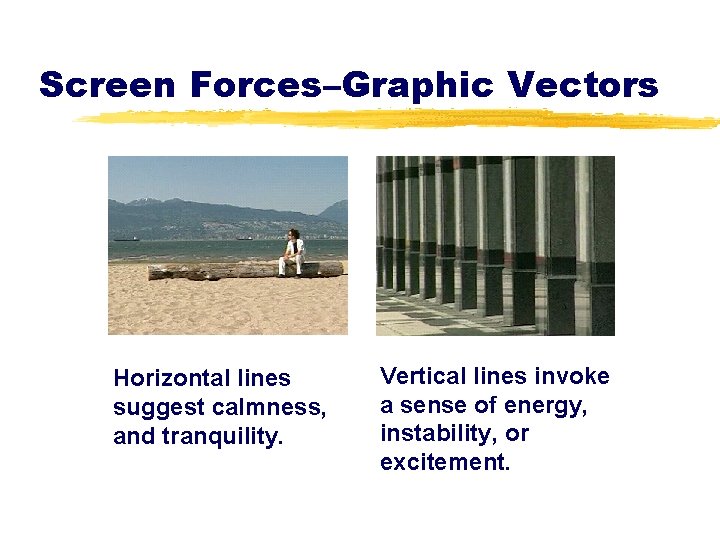 Screen Forces–Graphic Vectors

Horizontal lines suggest calmness, and tranquility.

Vertical lines invoke a sense of energy, instability, or excitement.